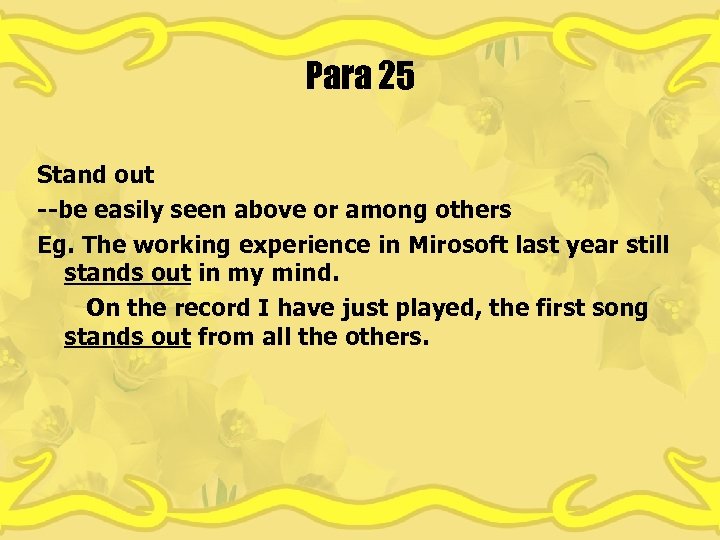 Para 25

Stand out
--be easily seen above or among others
Eg. The working experience in Mirosoft last year still stands out in my mind.
On the record I have just played, the first song stands out from all the others.